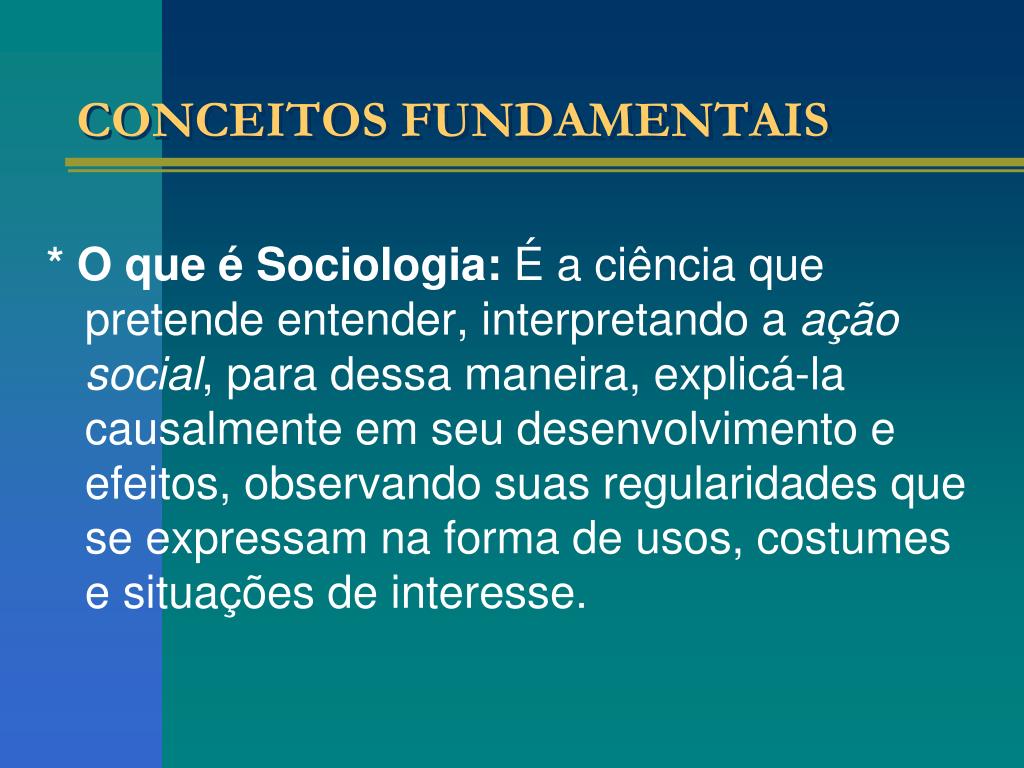 CONCEITOS FUNDAMENTAIS

* O que é Sociologia: É a ciência que pretende entender, interpretando a ação social, para dessa maneira, explicá-la causalmente em seu desenvolvimento e efeitos, observando suas regularidades que se expressam na forma de usos, costumes e situações de interesse.